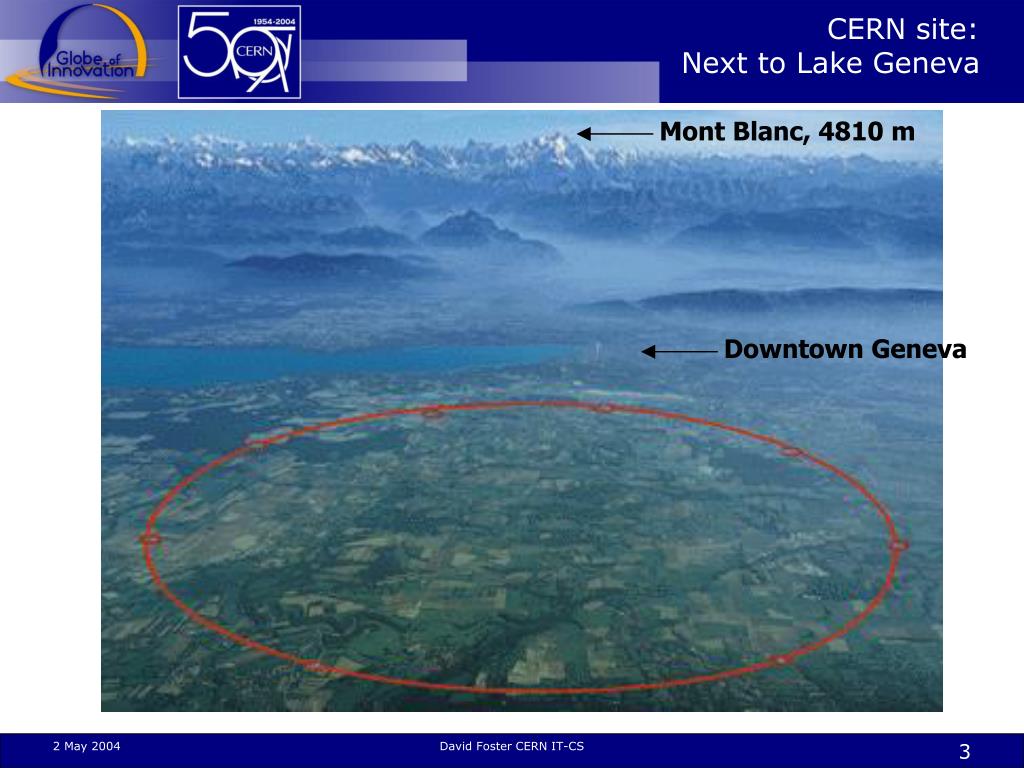 Globe of Innovation

1954-2004
50
CERN

CERN site:
Next to Lake Geneva

Mont Blanc, 4810 m

Downtown Geneva

2 May 2004

David Foster CERN IT-CS

3